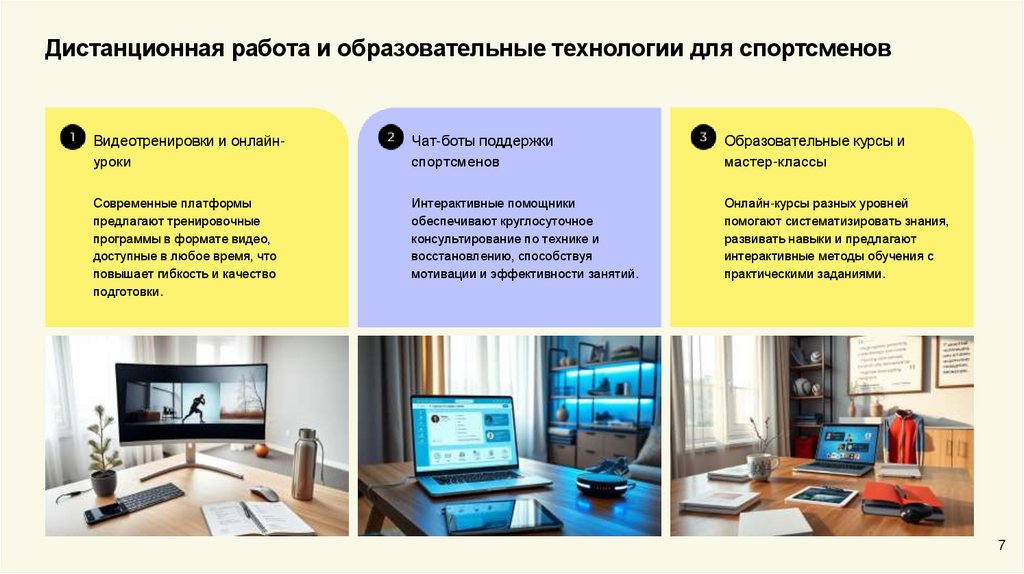 Дистанционная работа и образовательные технологии для спортсменов

1 Видеотренировки и онлайн-уроки

Современные платформы предлагают тренировочные программы в формате видео, доступные в любое время, что повышает гибкость и качество подготовки.

2 Чат-боты поддержки спортсменов

Интерактивные помощники обеспечивают круглосуточное консультирование по технике и восстановлению, способствуя мотивации и эффективности занятий.

3 Образовательные курсы и мастер-классы

Онлайн-курсы разных уровней помогают систематизировать знания, развивать навыки и предлагают интерактивные методы обучения с практическими заданиями.

7